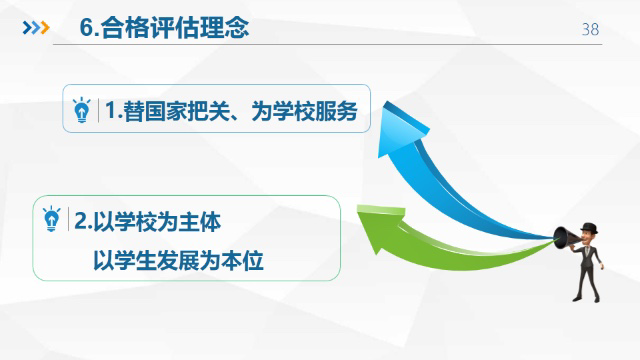 6.合格评估理念

38

1.替国家把关、为学校服务

2.以学校为主体
以学生发展为本位